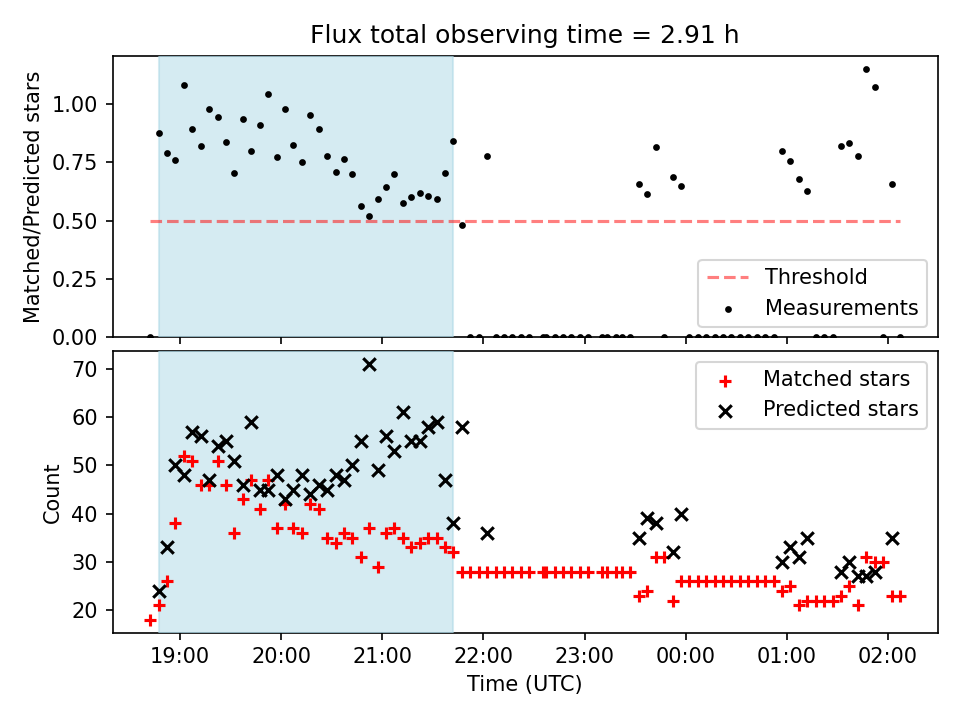 Flux total observing time = 2.91 h

Matched/Predicted stars

1.00
0.75
0.50
0.25
0.00

Threshold
Measurements

Count

70
60
50
40
30
20

Matched stars
Predicted stars

19:00
20:00
21:00
22:00
23:00
00:00
01:00
02:00

Time (UTC)